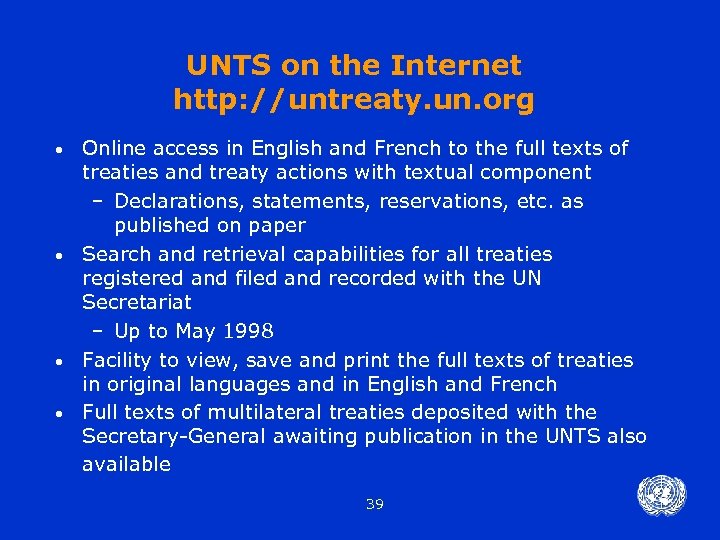 UNTS on the Internet
http://untreaty.un.org

• Online access in English and French to the full texts of treaties and treaty actions with textual component
  – Declarations, statements, reservations, etc. as published on paper
• Search and retrieval capabilities for all treaties registered and filed and recorded with the UN Secretariat
  – Up to May 1998
• Facility to view, save and print the full texts of treaties in original languages and in English and French
• Full texts of multilateral treaties deposited with the Secretary-General awaiting publication in the UNTS also available

39